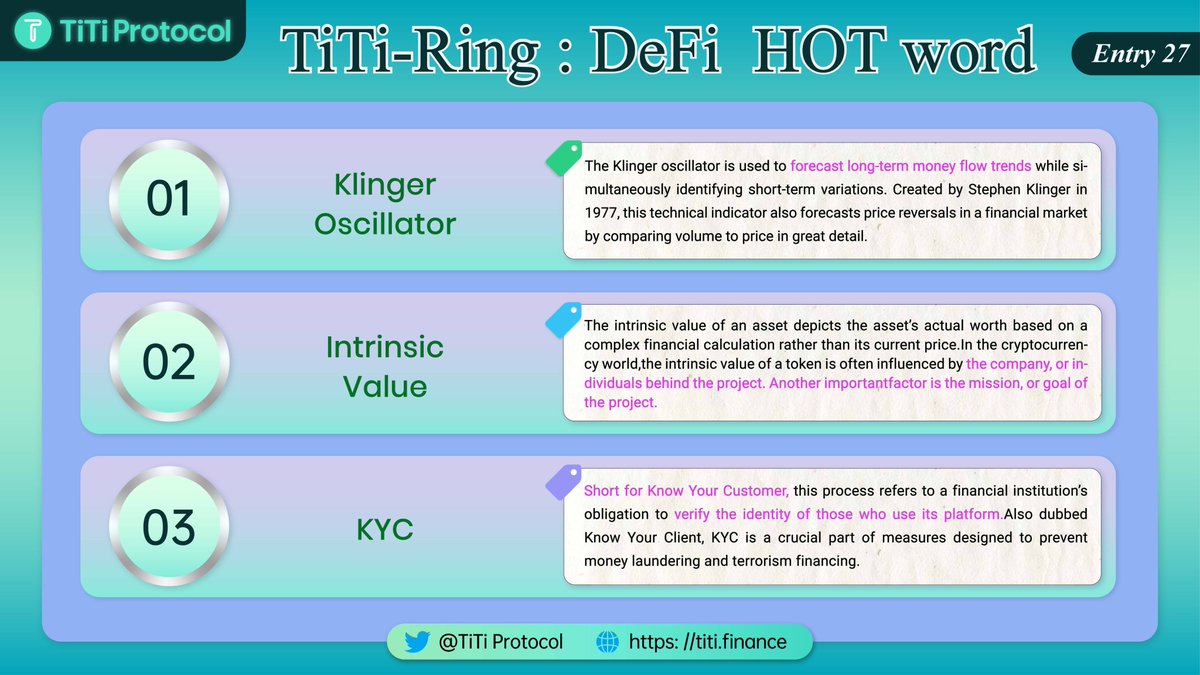 TiTi Protocol

TiTi-Ring : DeFi HOT word

Entry 27

01

Klinger Oscillator

The Klinger oscillator is used to forecast long-term money flow trends while simultaneously identifying short-term variations. Created by Stephen Klinger in 1977, this technical indicator also forecasts price reversals in a financial market by comparing volume to price in great detail.

02

Intrinsic Value

The intrinsic value of an asset depicts the asset's actual worth based on a complex financial calculation rather than its current price.In the cryptocurrency world,the intrinsic value of a token is often influenced by the company, or individuals behind the project. Another importantfactor is the mission, or goal of the project.

03

KYC

Short for Know Your Customer, this process refers to a financial institution's obligation to verify the identity of those who use its platform.Also dubbed Know Your Client, KYC is a crucial part of measures designed to prevent money laundering and terrorism financing.

@TiTi Protocol https: //titi.finance